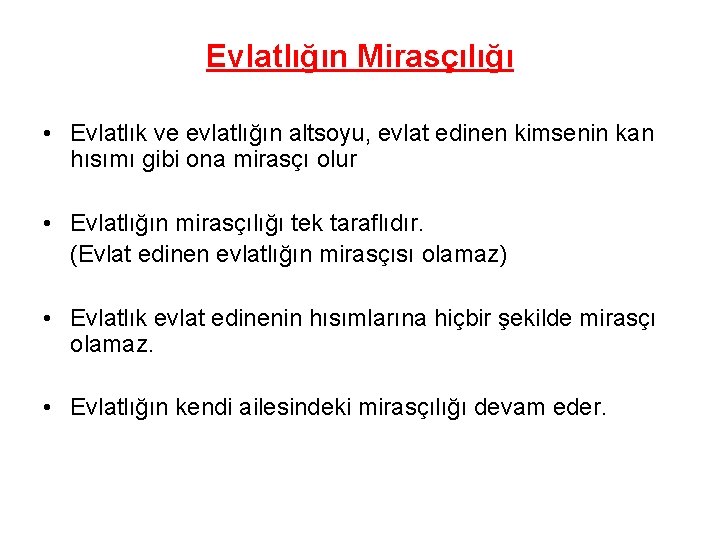 Evlatlığın Mirasçılığı

• Evlatlık ve evlatlığın altsoyu, evlat edinen kimsenin kan hısımı gibi ona mirasçı olur

• Evlatlığın mirasçılığı tek taraflıdır.
(Evlat edinen evlatlığın mirasçısı olamaz)

• Evlatlık evlat edinenin hısımlarına hiçbir şekilde mirasçı olamaz.

• Evlatlığın kendi ailesindeki mirasçılığı devam eder.